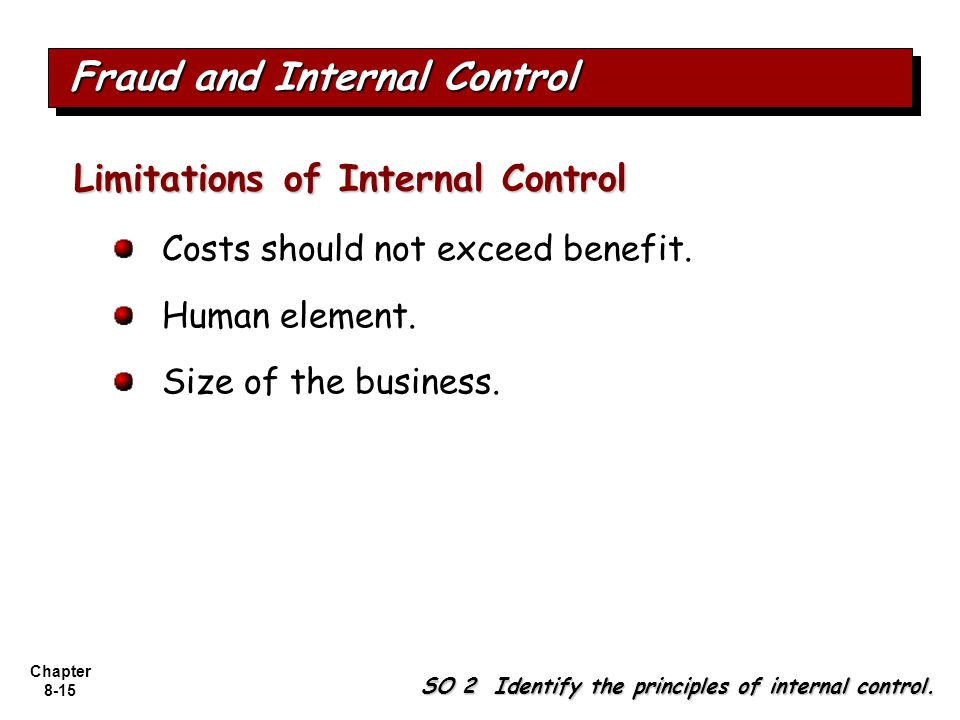 Fraud and Internal Control

Limitations of Internal Control

Costs should not exceed benefit.

Human element.

Size of the business.

Chapter 8-15

SO 2 Identify the principles of internal control.